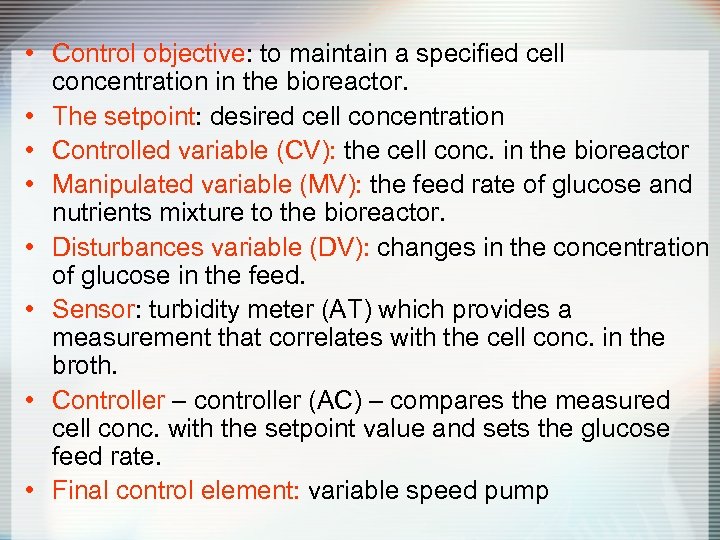 • Control objective: to maintain a specified cell concentration in the bioreactor.
• The setpoint: desired cell concentration
• Controlled variable (CV): the cell conc. in the bioreactor
• Manipulated variable (MV): the feed rate of glucose and nutrients mixture to the bioreactor.
• Disturbances variable (DV): changes in the concentration of glucose in the feed.
• Sensor: turbidity meter (AT) which provides a measurement that correlates with the cell conc. in the broth.
• Controller – controller (AC) – compares the measured cell conc. with the setpoint value and sets the glucose feed rate.
• Final control element: variable speed pump